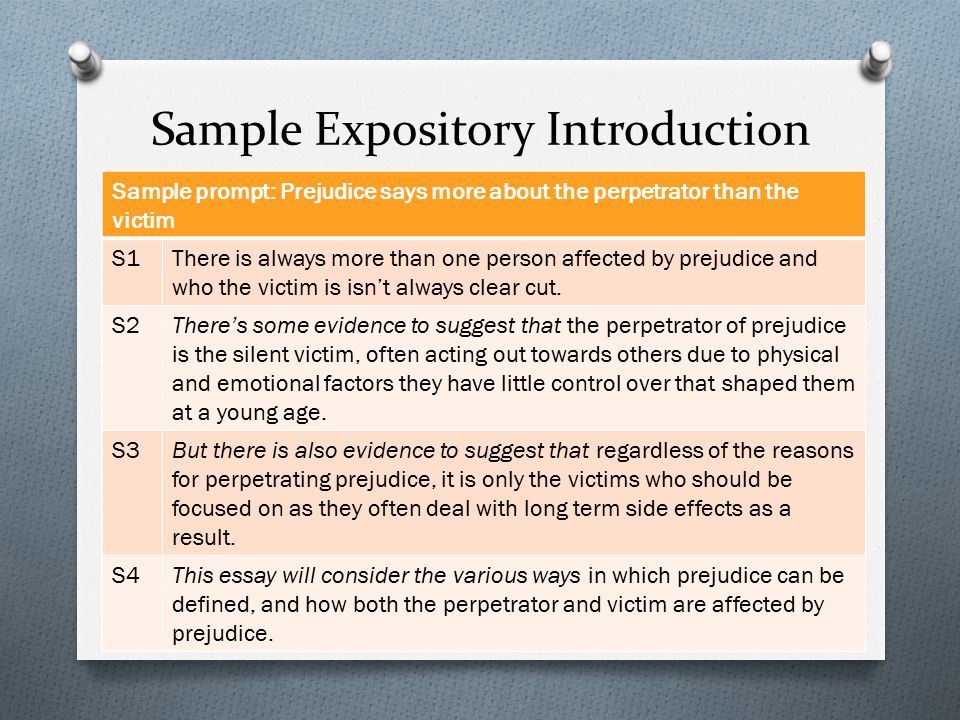 Sample Expository Introduction

| Sample prompt: Prejudice says more about the perpetrator than the victim | |
|---|---|
| S1 | There is always more than one person affected by prejudice and who the victim is isn't always clear cut. |
| S2 | There's some evidence to suggest that the perpetrator of prejudice is the silent victim, often acting out towards others due to physical and emotional factors they have little control over that shaped them at a young age. |
| S3 | But there is also evidence to suggest that regardless of the reasons for perpetrating prejudice, it is only the victims who should be focused on as they often deal with long term side effects as a result. |
| S4 | This essay will consider the various ways in which prejudice can be defined, and how both the perpetrator and victim are affected by prejudice. |